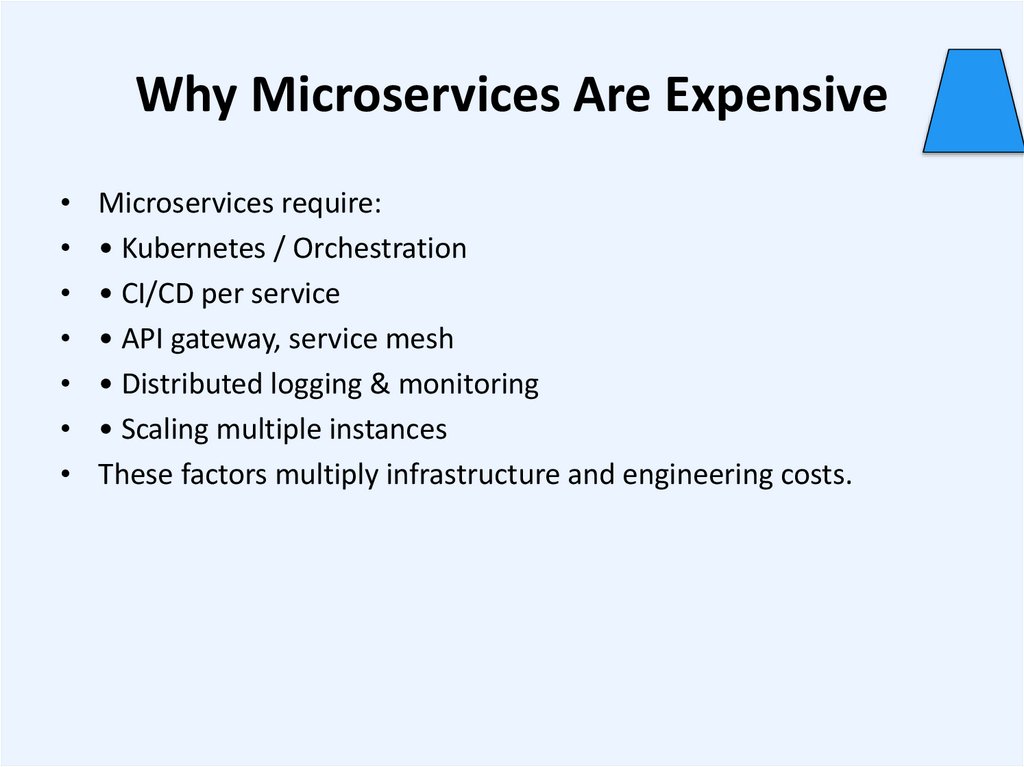 Why Microservices Are Expensive

• Microservices require:
• • Kubernetes / Orchestration
• • CI/CD per service
• • API gateway, service mesh
• • Distributed logging & monitoring
• • Scaling multiple instances
• These factors multiply infrastructure and engineering costs.